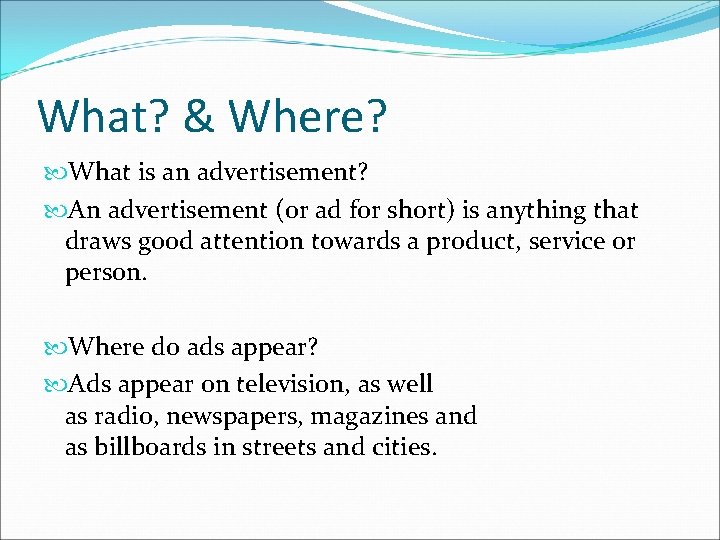 What? & Where?

What is an advertisement?

An advertisement (or ad for short) is anything that draws good attention towards a product, service or person.

Where do ads appear?

Ads appear on television, as well as radio, newspapers, magazines and as billboards in streets and cities.